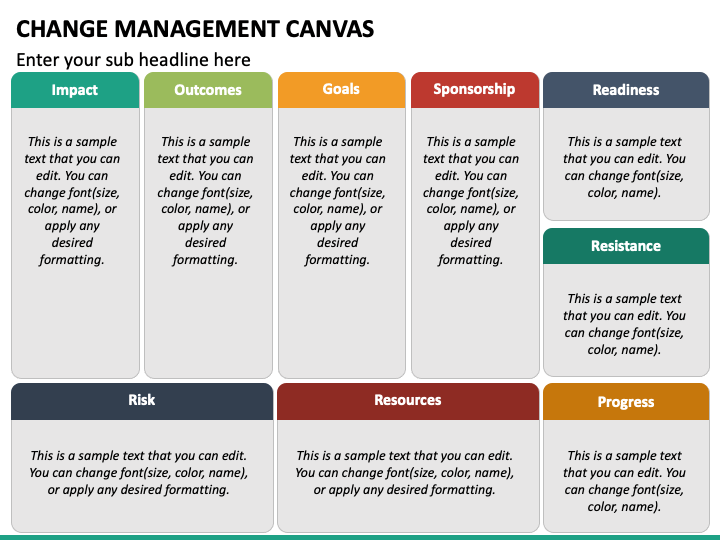 CHANGE MANAGEMENT CANVAS

Enter your sub headline here

Impact

This is a sample text that you can edit. You can change font(size, color, name), or apply any desired formatting.

Outcomes

This is a sample text that you can edit. You can change font(size, color, name), or apply any desired formatting.

Goals

This is a sample text that you can edit. You can change font(size, color, name), or apply any desired formatting.

Sponsorship

This is a sample text that you can edit. You can change font(size, color, name), or apply any desired formatting.

Readiness

This is a sample text that you can edit. You can change font(size, color, name).

Resistance

This is a sample text that you can edit. You can change font(size, color, name).

Risk

This is a sample text that you can edit. You can change font(size, color, name), or apply any desired formatting.

Resources

This is a sample text that you can edit. You can change font(size, color, name), or apply any desired formatting.

Progress

This is a sample text that you can edit. You can change font(size, color, name).